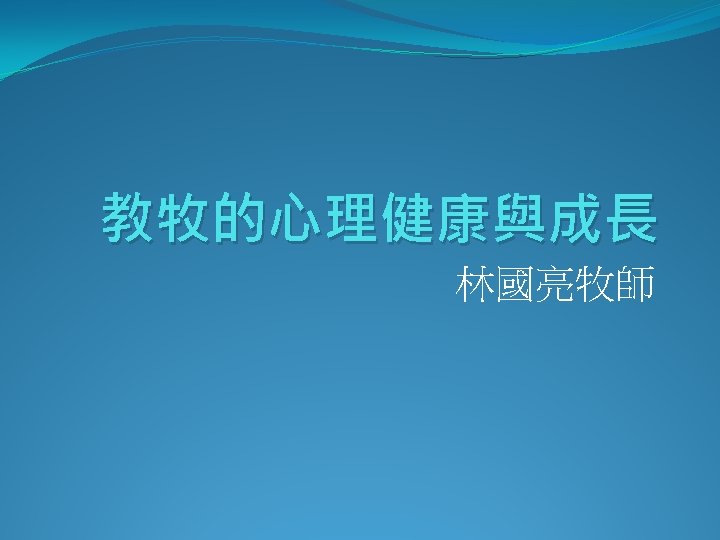 教牧的心理健康與成長

林國亮牧師